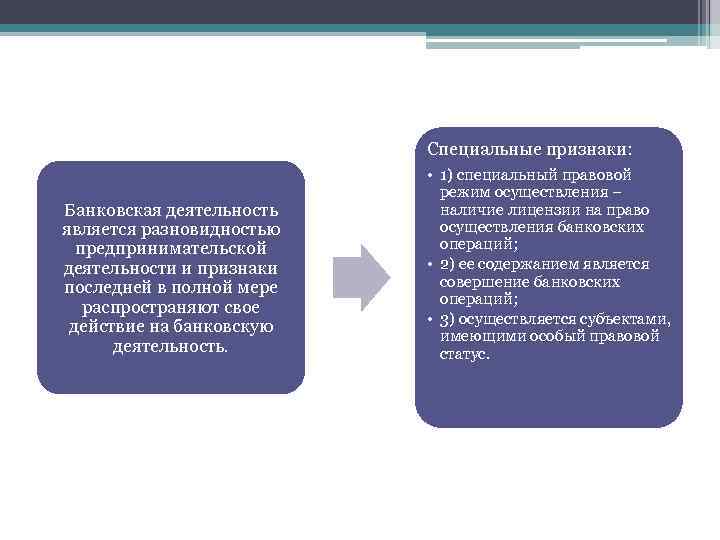 Банковская деятельность является разновидностью предпринимательской деятельности и признаки последней в полной мере распространяют свое действие на банковскую деятельность.

Специальные признаки:

• 1) специальный правовой режим осуществления – наличие лицензии на право осуществления банковских операций;
• 2) ее содержанием является совершение банковских операций;
• 3) осуществляется субъектами, имеющими особый правовой статус.